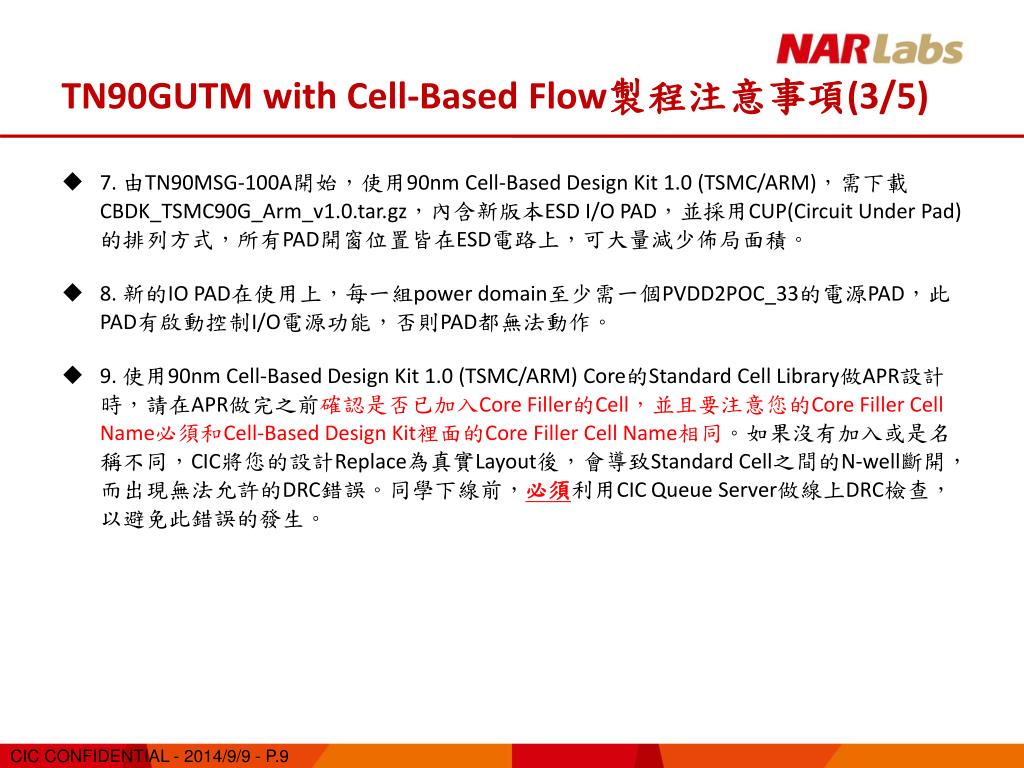 NARLabs

TN90GUTM with Cell-Based Flow製程注意事項(3/5)

◆ 7. 由TN90MSG-100A開始，使用90nm Cell-Based Design Kit 1.0 (TSMC/ARM)，需下載CBDK_TSMC90G_Arm_v1.0.tar.gz，內含新版本ESD I/O PAD，並採用CUP(Circuit Under Pad)的排列方式，所有PAD開窗位置皆在ESD電路上，可大量減少佈局面積。

◆ 8. 新的IO PAD在使用上，每一組power domain至少需一個PVDD2POC_33的電源PAD，此PAD有啟動控制I/O電源功能，否則PAD都無法動作。

◆ 9. 使用90nm Cell-Based Design Kit 1.0 (TSMC/ARM) Core的Standard Cell Library做APR設計時，請在APR做完之前確認是否已加入Core Filler的Cell，並且要注意您的Core Filler Cell Name必須和Cell-Based Design Kit裡面的Core Filler Cell Name相同。如果沒有加入或是名稱不同，CIC將您的設計Replace為真實Layout後，會導致Standard Cell之間的N-well斷開，而出現無法允許的DRC錯誤。同學下線前，必須利用CIC Queue Server做線上DRC檢查，以避免此錯誤的發生。

CIC CONFIDENTIAL - 2014/9/9 - P.9